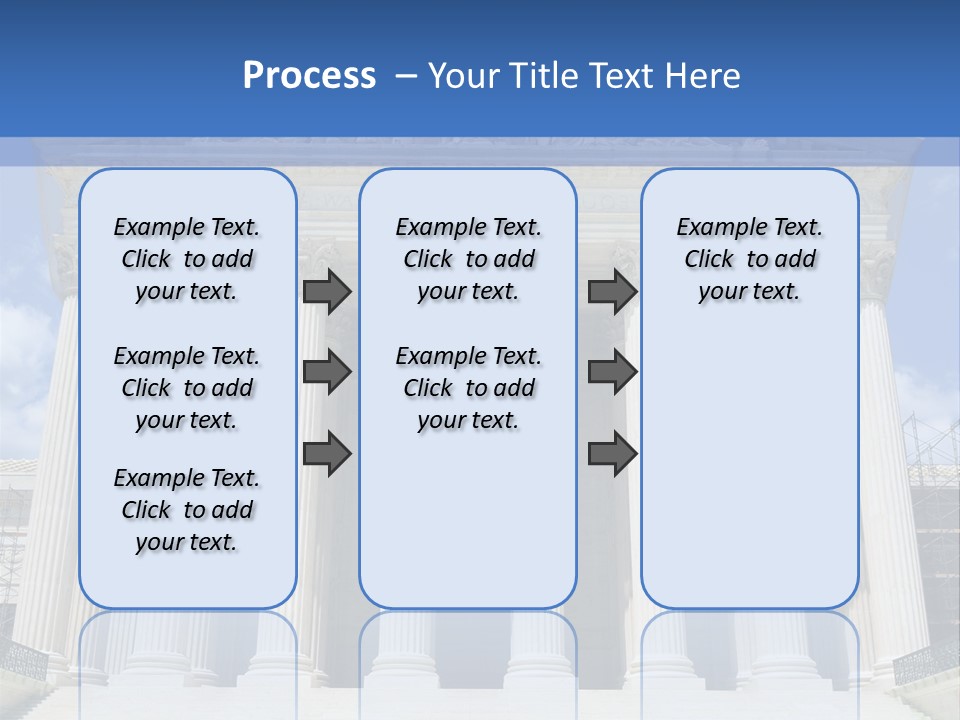 Process – Your Title Text Here

Example Text. Click to add your text.

Example Text. Click to add your text.

Example Text. Click to add your text.

Example Text. Click to add your text.

Example Text. Click to add your text.

Example Text. Click to add your text.